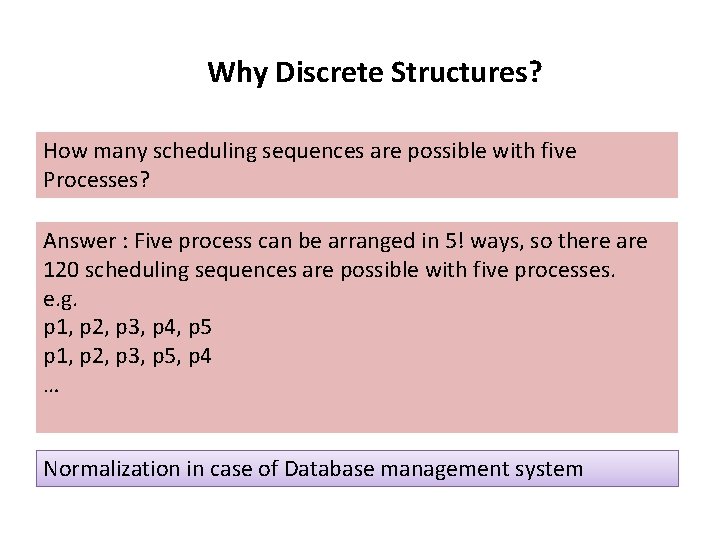 Why Discrete Structures?

How many scheduling sequences are possible with five Processes?

Answer : Five process can be arranged in 5! ways, so there are 120 scheduling sequences are possible with five processes.
e.g.
p1, p2, p3, p4, p5
p1, p2, p3, p5, p4
…

Normalization in case of Database management system